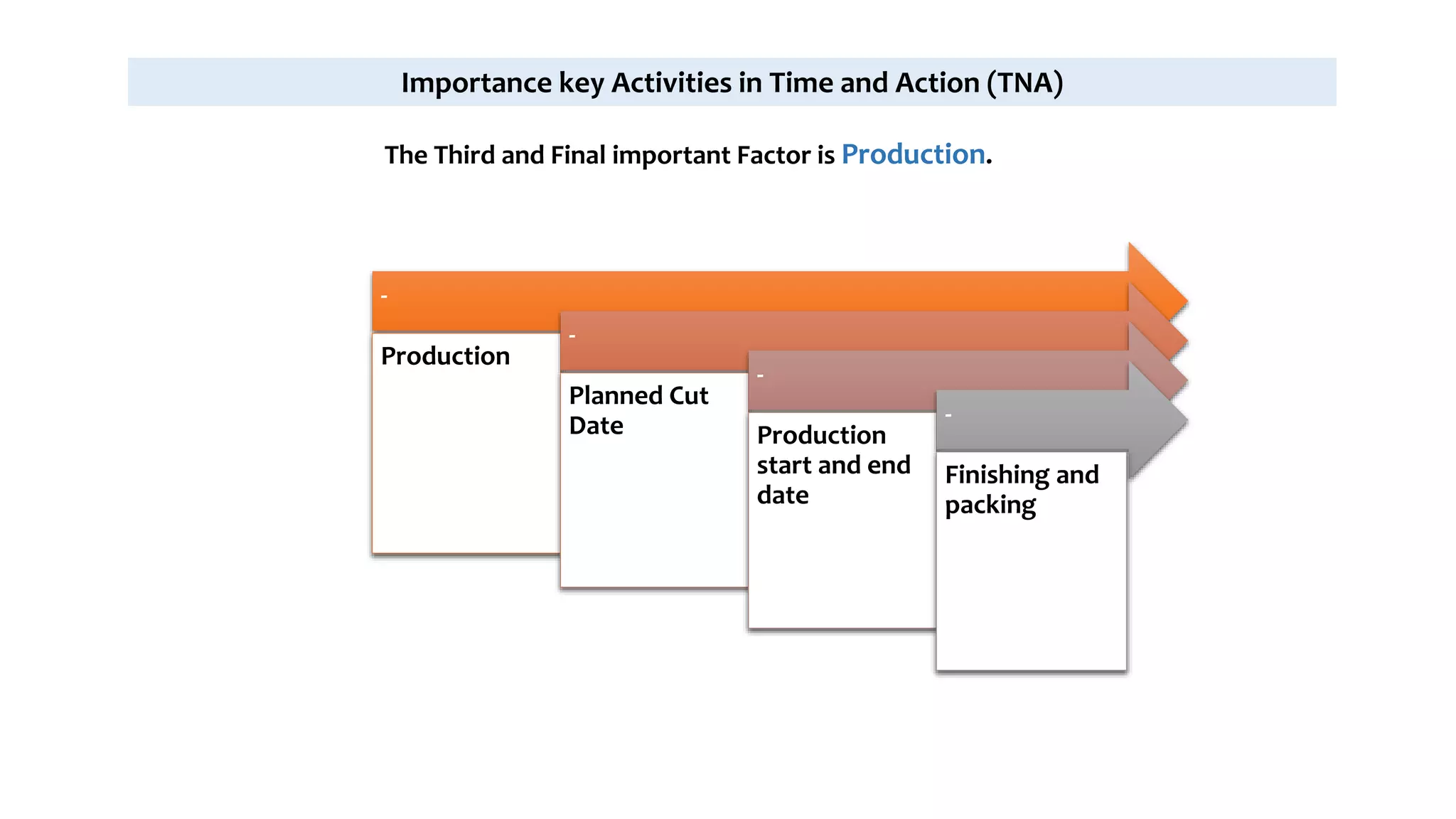 Importance key Activities in Time and Action (TNA)

The Third and Final important Factor is Production.

-

Production

-

Planned Cut Date

-

Production start and end date

-

Finishing and packing